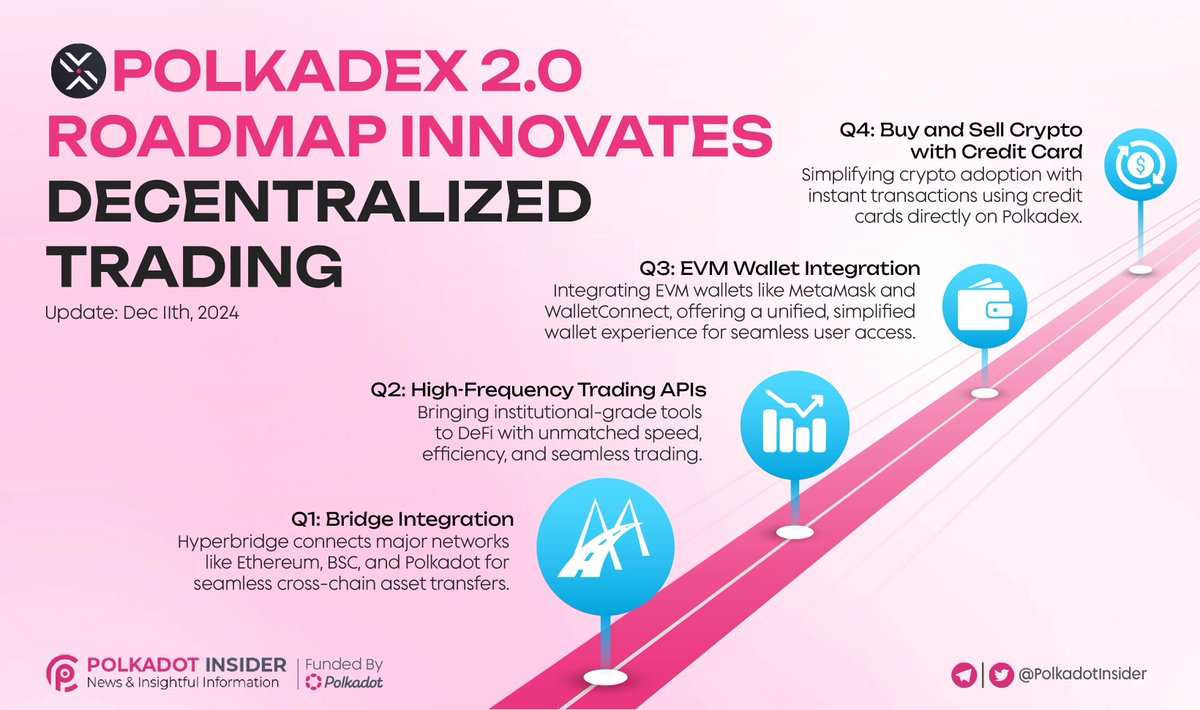 POLKADEX 2.0 ROADMAP INNOVATES DECENTRALIZED TRADING

Update: Dec 11th, 2024

Q4: Buy and Sell Crypto with Credit Card
Simplifying crypto adoption with instant transactions using credit cards directly on Polkadex.

Q3: EVM Wallet Integration
Integrating EVM wallets like MetaMask and WalletConnect, offering a unified, simplified wallet experience for seamless user access.

Q2: High-Frequency Trading APIs
Bringing institutional-grade tools to DeFi with unmatched speed, efficiency, and seamless trading.

Q1: Bridge Integration
Hyperbridge connects major networks like Ethereum, BSC, and Polkadot for seamless cross-chain asset transfers.

POLKADOT INSIDER
News & Insightful Information
Funded By Polkadot

@PolkadotInsider